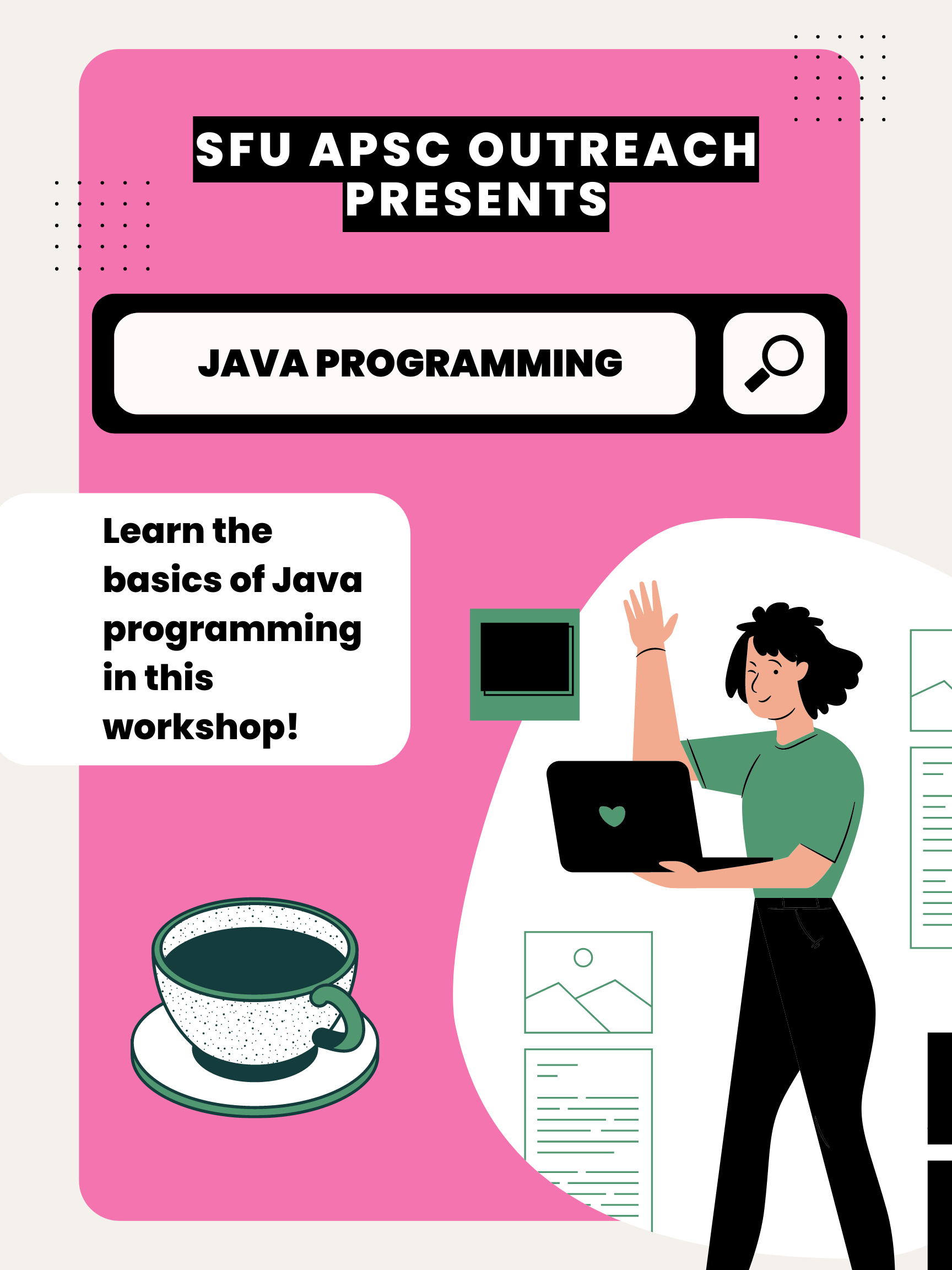 SFU APSC OUTREACH PRESENTS

JAVA PROGRAMMING

Learn the basics of Java programming in this workshop!